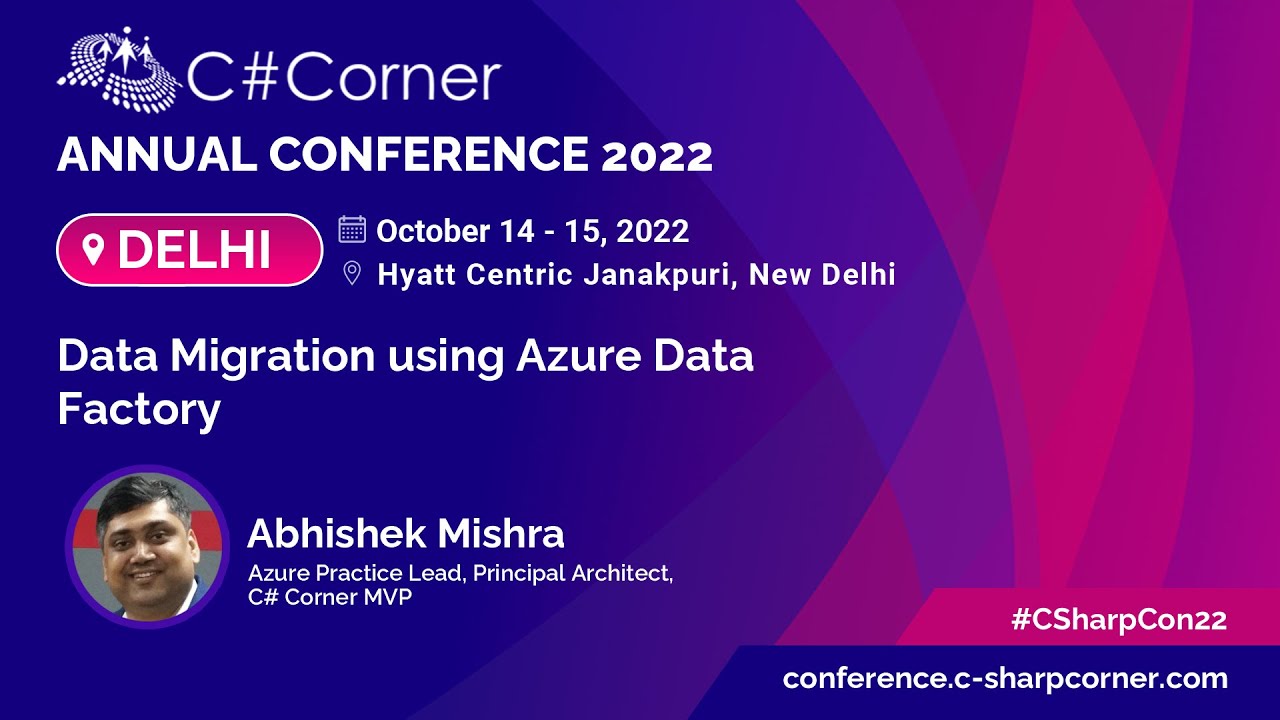 C#Corner

ANNUAL CONFERENCE 2022

DELHI

October 14 - 15, 2022
Hyatt Centric Janakpuri, New Delhi

Data Migration using Azure Data Factory

Abhishek Mishra
Azure Practice Lead, Principal Architect, C# Corner MVP

#CSharpCon22

conference.c-sharpcorner.com